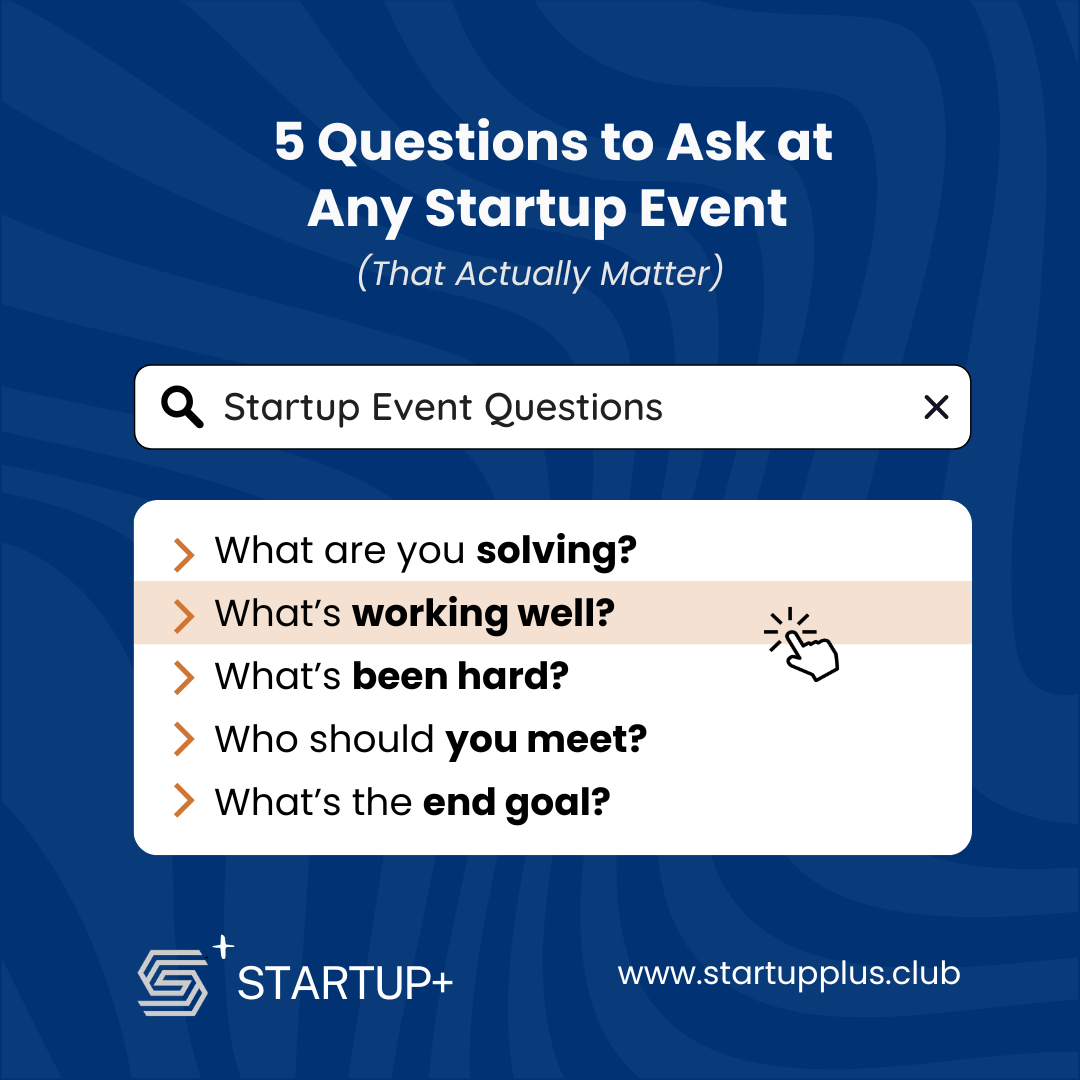 5 Questions to Ask at Any Startup Event

(That Actually Matter)

Startup Event Questions

What are you solving?

What's working well?

What's been hard?

Who should you meet?

What's the end goal?

STARTUP+

www.startupplus.club